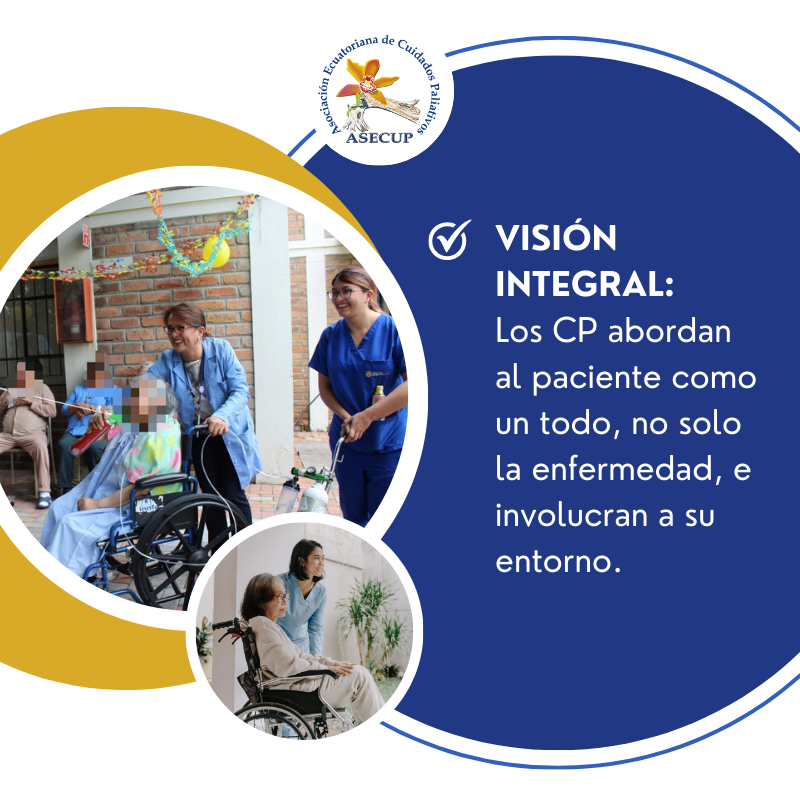 Asociación Ecuatoriana de Cuidados Paliativos
ASECUP

VISIÓN INTEGRAL:
Los CP abordan al paciente como un todo, no solo la enfermedad, e involucran a su entorno.